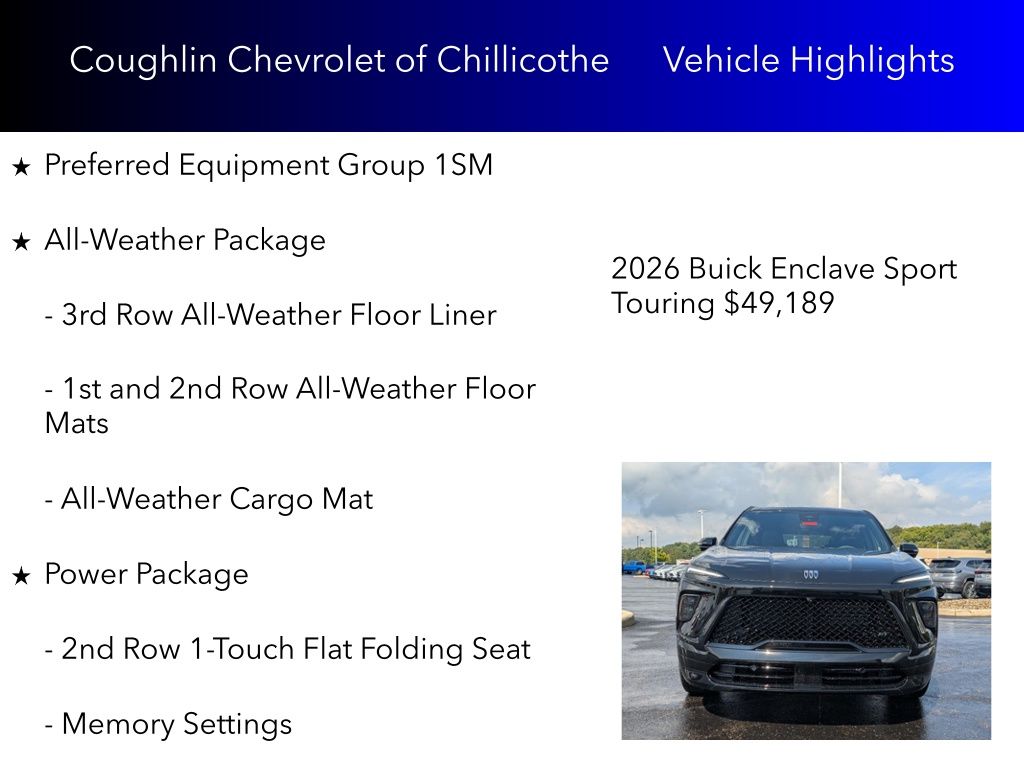 Coughlin Chevrolet of Chillicothe Vehicle Highlights

★ Preferred Equipment Group 1SM

★ All-Weather Package

- 3rd Row All-Weather Floor Liner

- 1st and 2nd Row All-Weather Floor Mats

- All-Weather Cargo Mat

★ Power Package

- 2nd Row 1-Touch Flat Folding Seat

- Memory Settings

2026 Buick Enclave Sport Touring $49,189